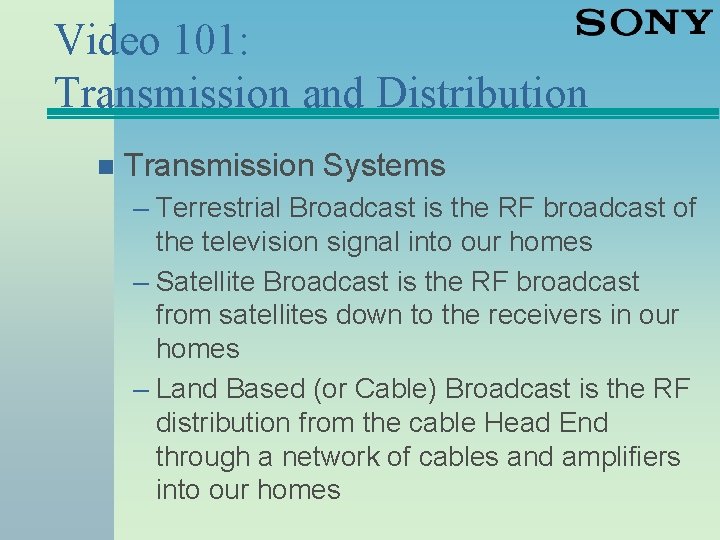 SONY

Video 101: Transmission and Distribution

Transmission Systems

– Terrestrial Broadcast is the RF broadcast of the television signal into our homes

– Satellite Broadcast is the RF broadcast from satellites down to the receivers in our homes

– Land Based (or Cable) Broadcast is the RF distribution from the cable Head End through a network of cables and amplifiers into our homes